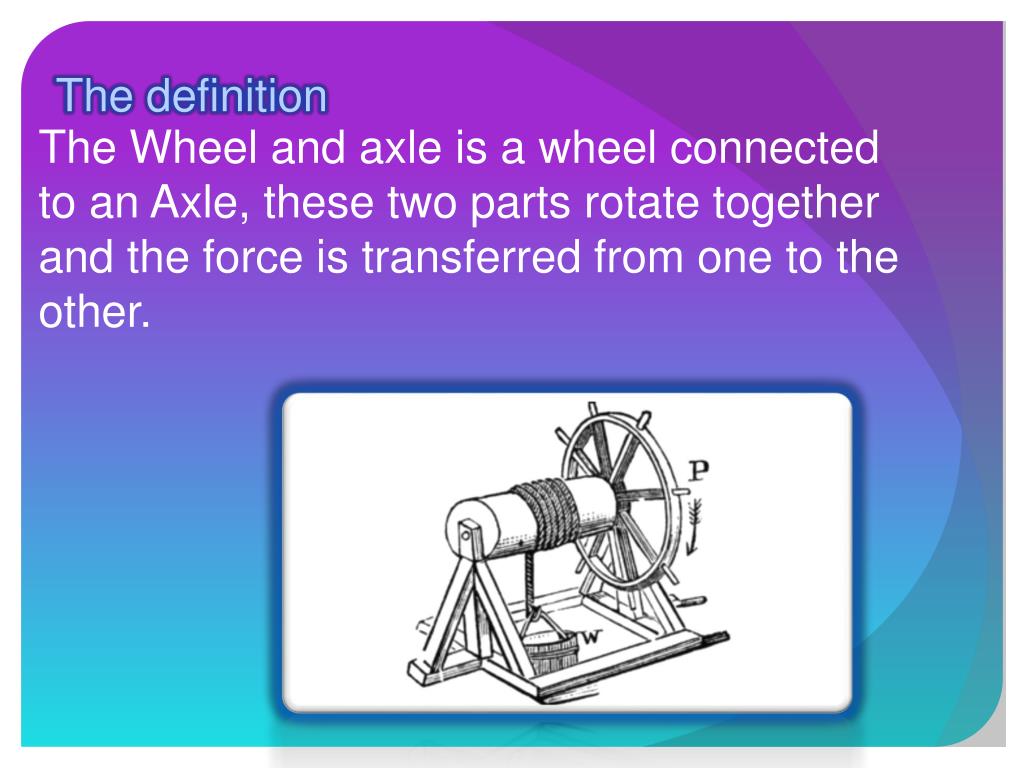 The definition

The Wheel and axle is a wheel connected to an Axle, these two parts rotate together and the force is transferred from one to the other.

P

W